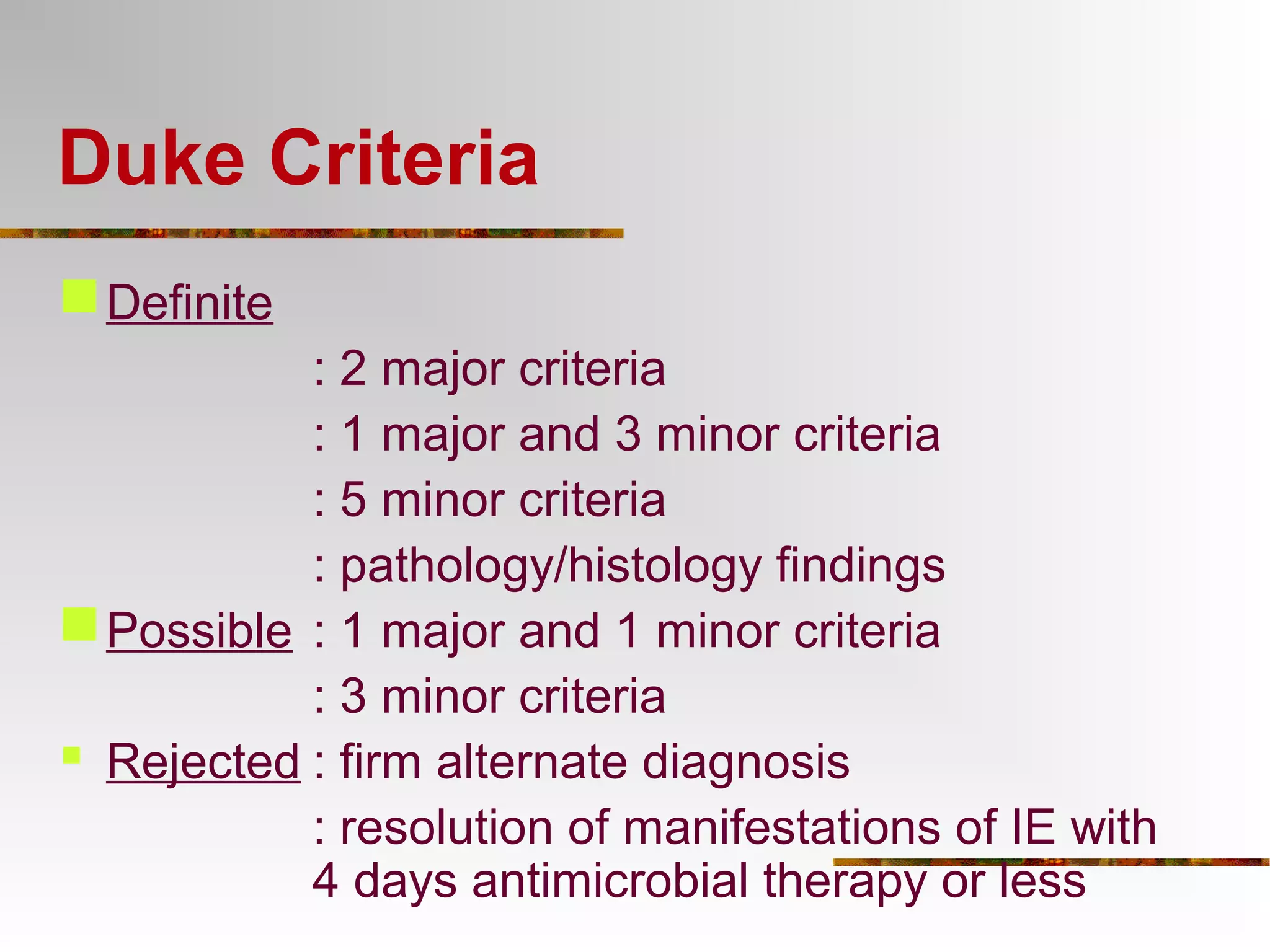 Duke Criteria

Definite
: 2 major criteria
: 1 major and 3 minor criteria
: 5 minor criteria
: pathology/histology findings

Possible : 1 major and 1 minor criteria
: 3 minor criteria

Rejected : firm alternate diagnosis
: resolution of manifestations of IE with 4 days antimicrobial therapy or less